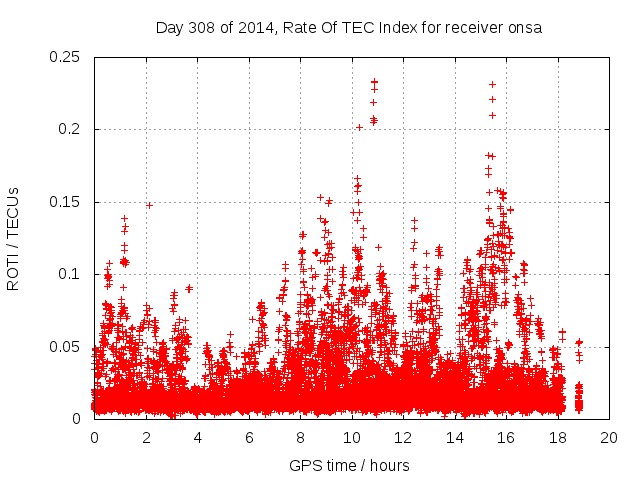 Day 308 of 2014, Rate Of TEC Index for receiver onsa

ROTI / TECUs

0.25
0.2
0.15
0.1
0.05
0

0 2 4 6 8 10 12 14 16 18 20

GPS time / hours